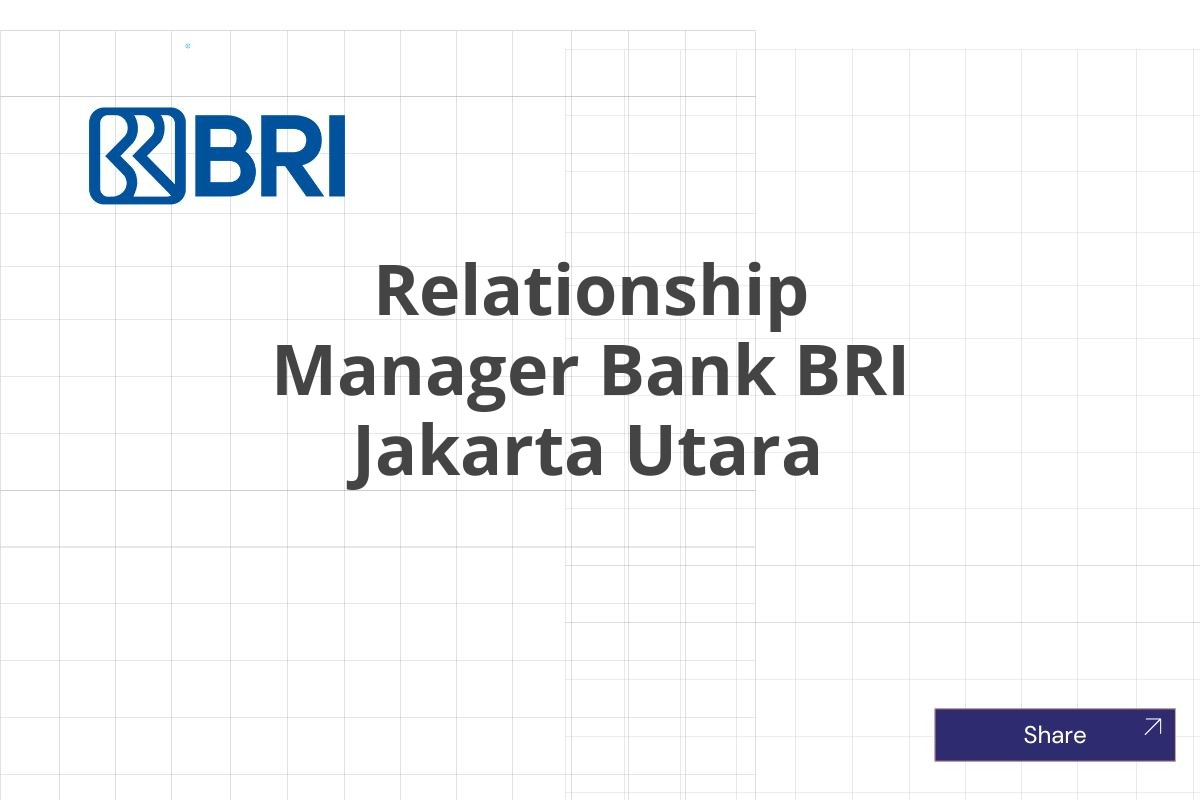 BRI

Relationship Manager Bank BRI Jakarta Utara

Share